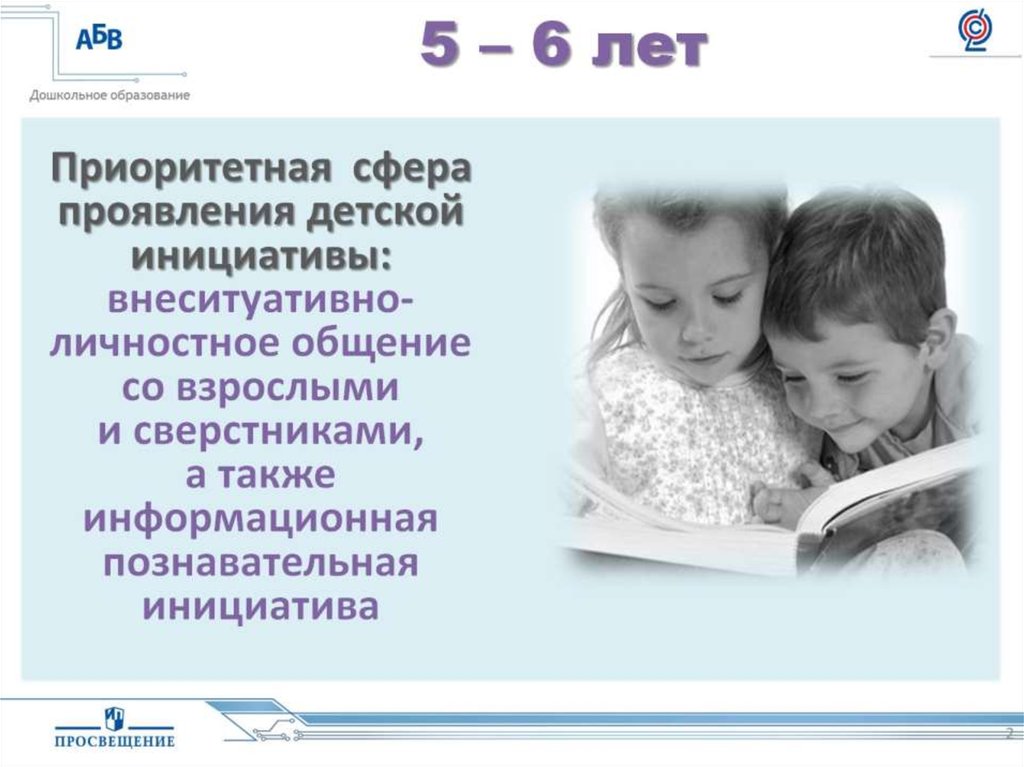 АБВ
Дошкольное образование

5 – 6 лет

Приоритетная сфера проявления детской инициативы: внеситуативно-личностное общение со взрослыми и сверстниками, а также информационная познавательная инициатива

ПРОСВЕЩЕНИЕ

2